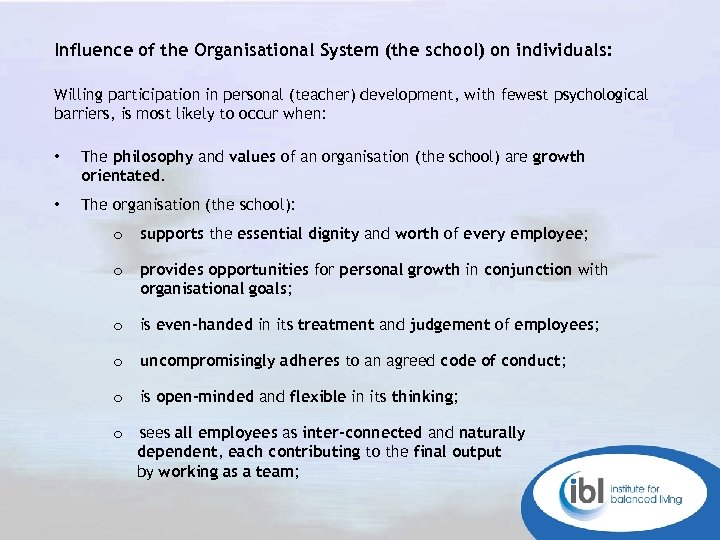 Influence of the Organisational System (the school) on individuals:

Willing participation in personal (teacher) development, with fewest psychological barriers, is most likely to occur when:

• The philosophy and values of an organisation (the school) are growth orientated.

• The organisation (the school):

o supports the essential dignity and worth of every employee;

o provides opportunities for personal growth in conjunction with organisational goals;

o is even-handed in its treatment and judgement of employees;

o uncompromisingly adheres to an agreed code of conduct;

o is open-minded and flexible in its thinking;

o sees all employees as inter-connected and naturally dependent, each contributing to the final output by working as a team;

ibl institute for balanced living